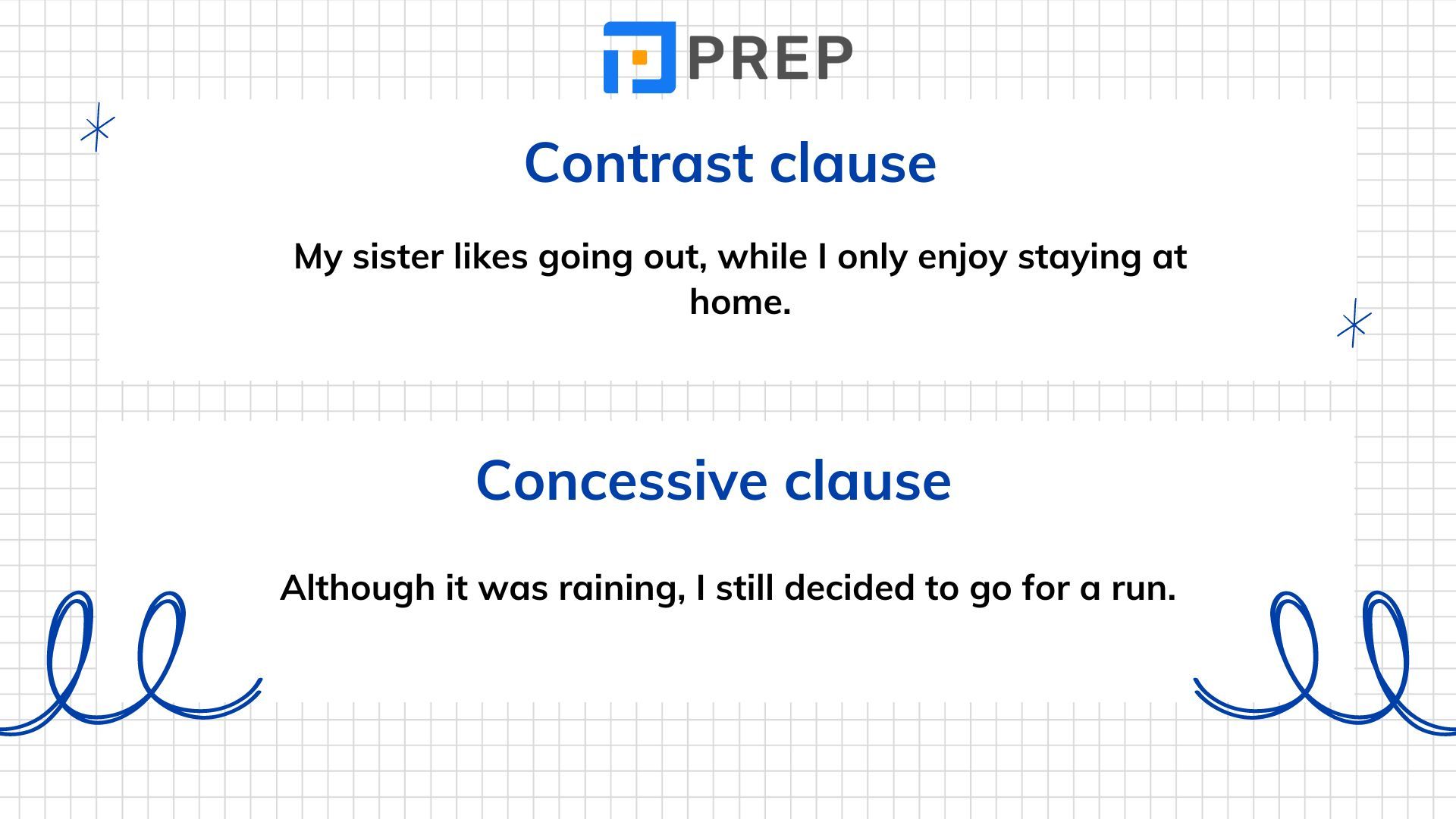 PREP

Contrast clause

My sister likes going out, while I only enjoy staying at home.

Concessive clause

Although it was raining, I still decided to go for a run.